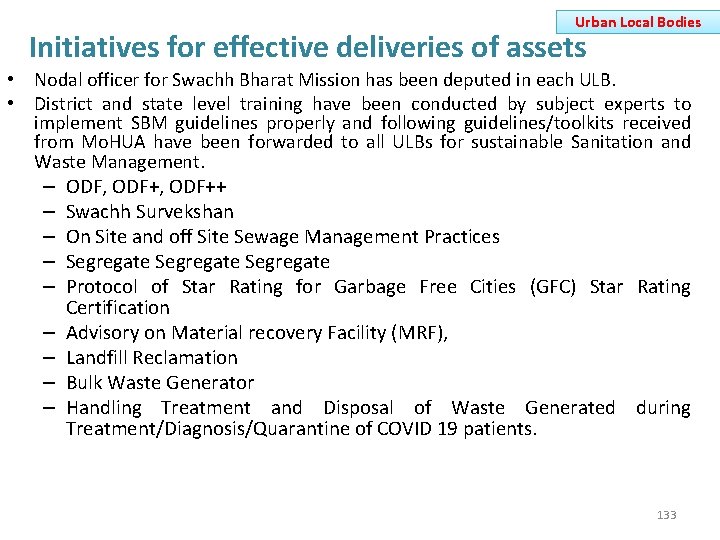 Urban Local Bodies

Initiatives for effective deliveries of assets

• Nodal officer for Swachh Bharat Mission has been deputed in each ULB.
• District and state level training have been conducted by subject experts to implement SBM guidelines properly and following guidelines/toolkits received from MoHUA have been forwarded to all ULBs for sustainable Sanitation and Waste Management.
  – ODF, ODF+, ODF++
  – Swachh Survekshan
  – On Site and off Site Sewage Management Practices
  – Segregate Segregate Segregate
  – Protocol of Star Rating for Garbage Free Cities (GFC) Star Rating Certification
  – Advisory on Material recovery Facility (MRF),
  – Landfill Reclamation
  – Bulk Waste Generator
  – Handling Treatment and Disposal of Waste Generated during Treatment/Diagnosis/Quarantine of COVID 19 patients.

133